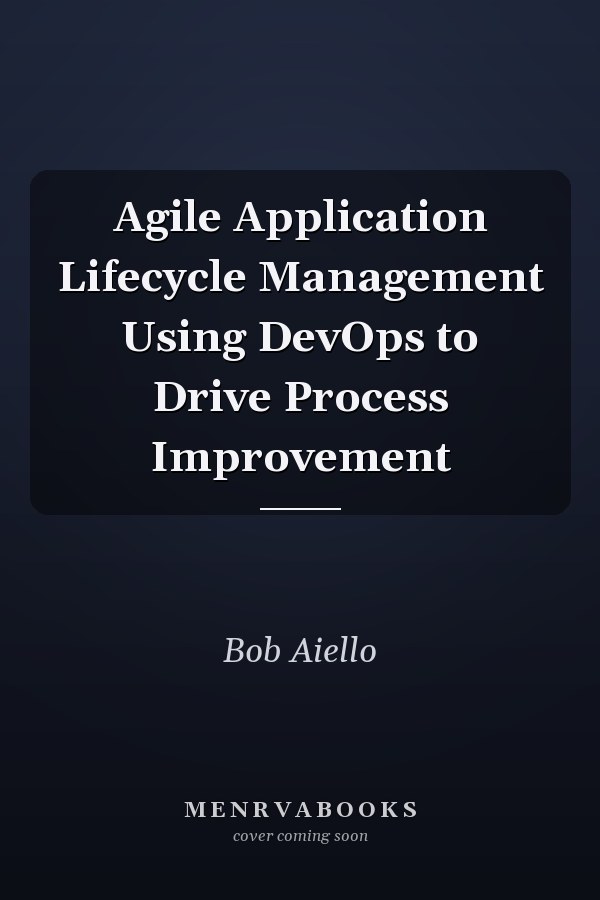 Agile Application Lifecycle Management Using DevOps to Drive Process Improvement

Bob Aiello

MENRVABOOKS
cover coming soon